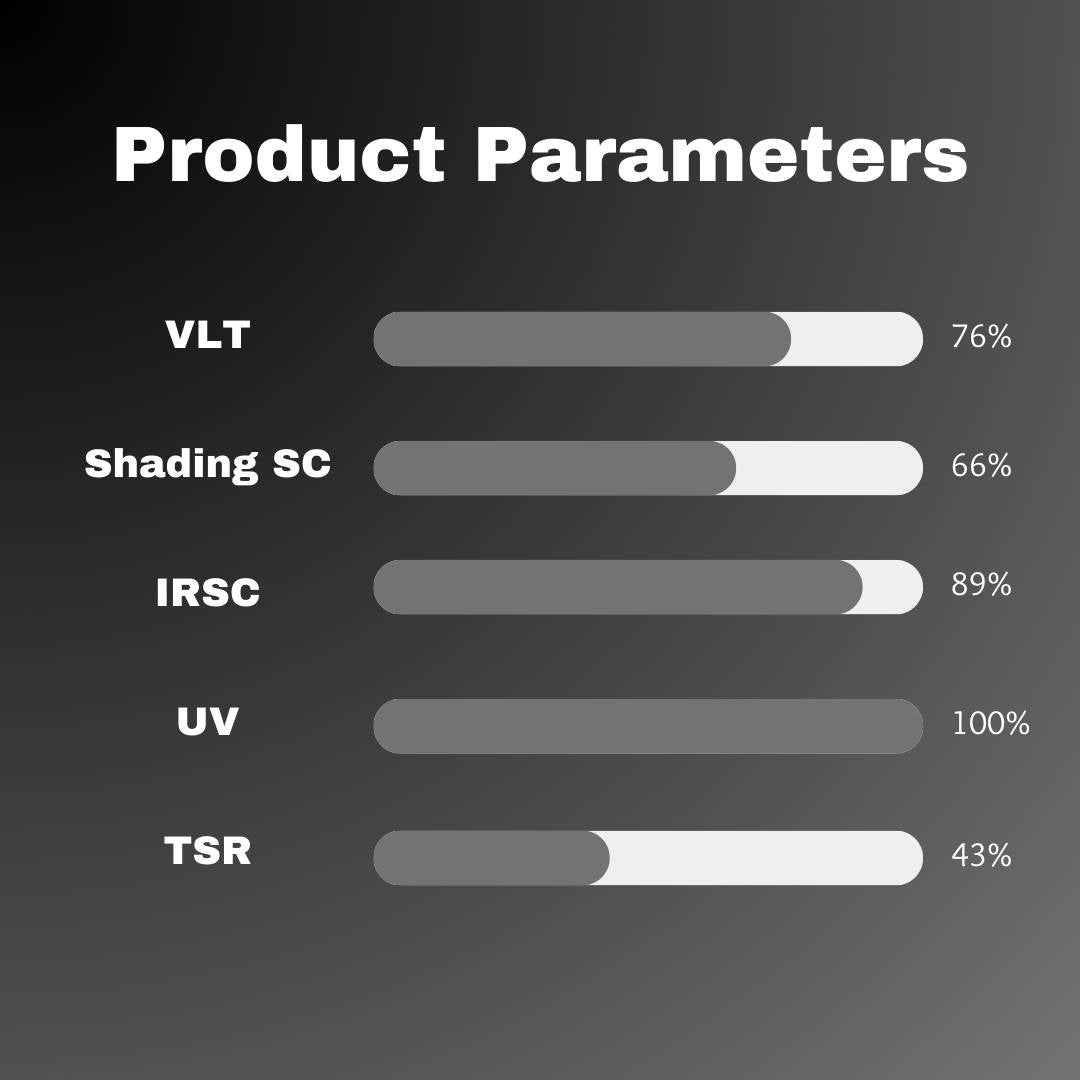 Product Parameters

VLT 76%

Shading SC 66%

IRSC 89%

UV 100%

TSR 43%